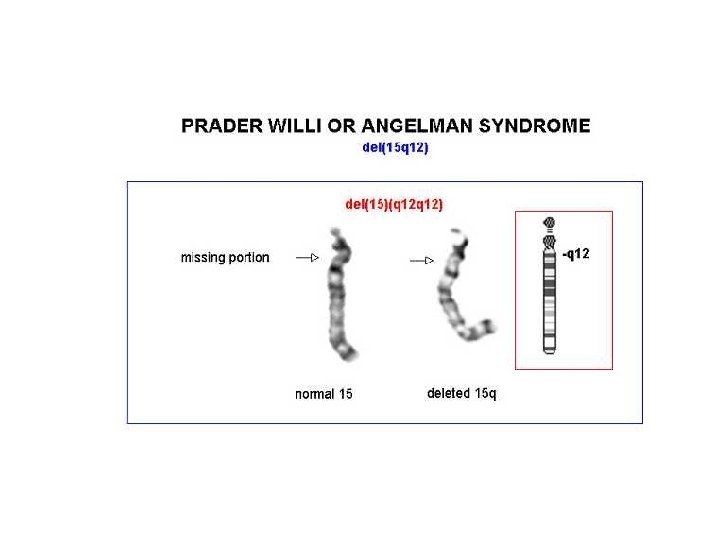 PRADER WILLI OR ANGELMAN SYNDROME

del(15q12)

del(15)(q12q12)

missing portion

-q12

normal 15

deleted 15q